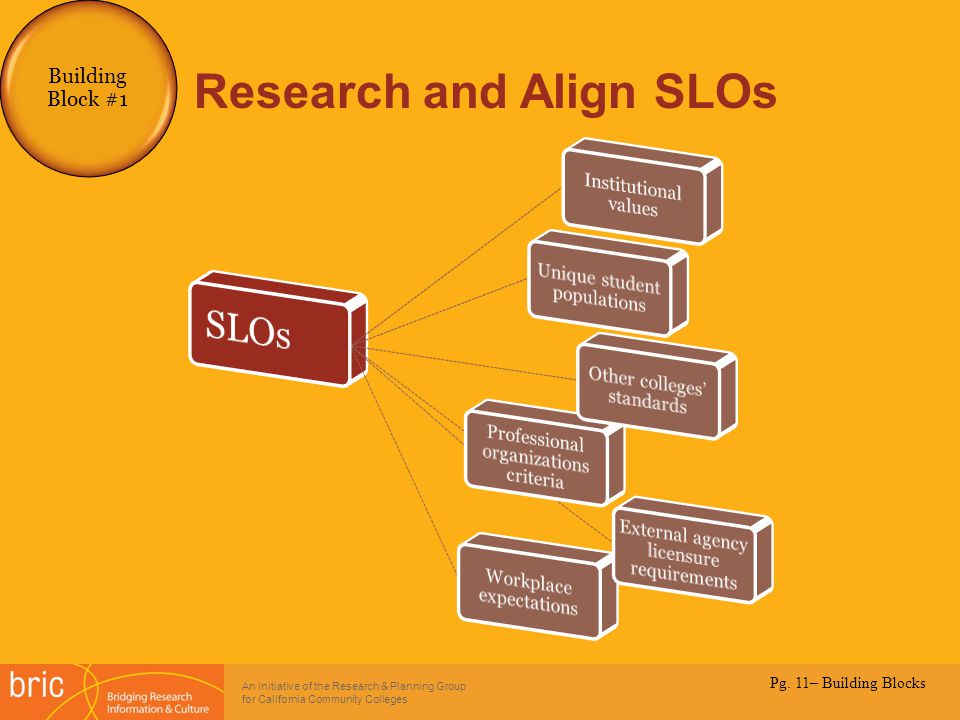 Building Block #1

Research and Align SLOs

SLOs

Institutional values

Unique student populations

Other colleges' standards

Professional organizations criteria

External agency licensure requirements

Workplace expectations

bric
Bridging Research Information & Culture

An initiative of the Research & Planning Group for California Community Colleges

Pg. 11– Building Blocks